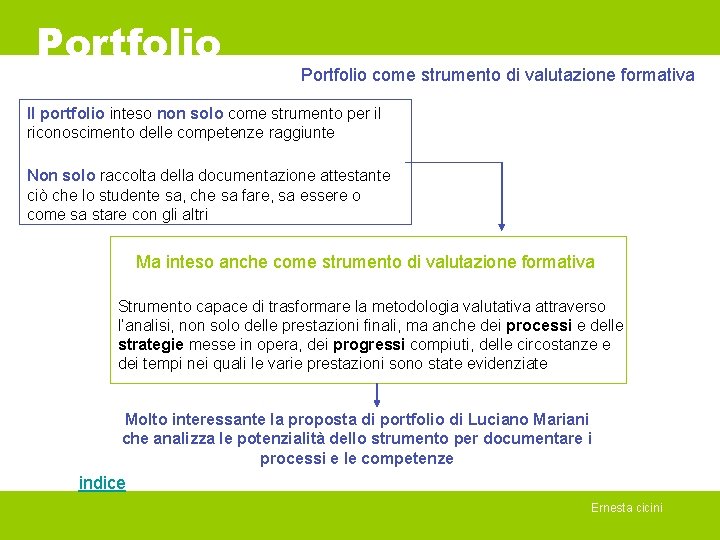 Portfolio

Portfolio come strumento di valutazione formativa

Il portfolio inteso non solo come strumento per il riconoscimento delle competenze raggiunte

Non solo raccolta della documentazione attestante ciò che lo studente sa, che sa fare, sa essere o come sa stare con gli altri

Ma inteso anche come strumento di valutazione formativa

Strumento capace di trasformare la metodologia valutativa attraverso l'analisi, non solo delle prestazioni finali, ma anche dei processi e delle strategie messe in opera, dei progressi compiuti, delle circostanze e dei tempi nei quali le varie prestazioni sono state evidenziate

Molto interessante la proposta di portfolio di Luciano Mariani che analizza le potenzialità dello strumento per documentare i processi e le competenze

indice

Ernesta cicini